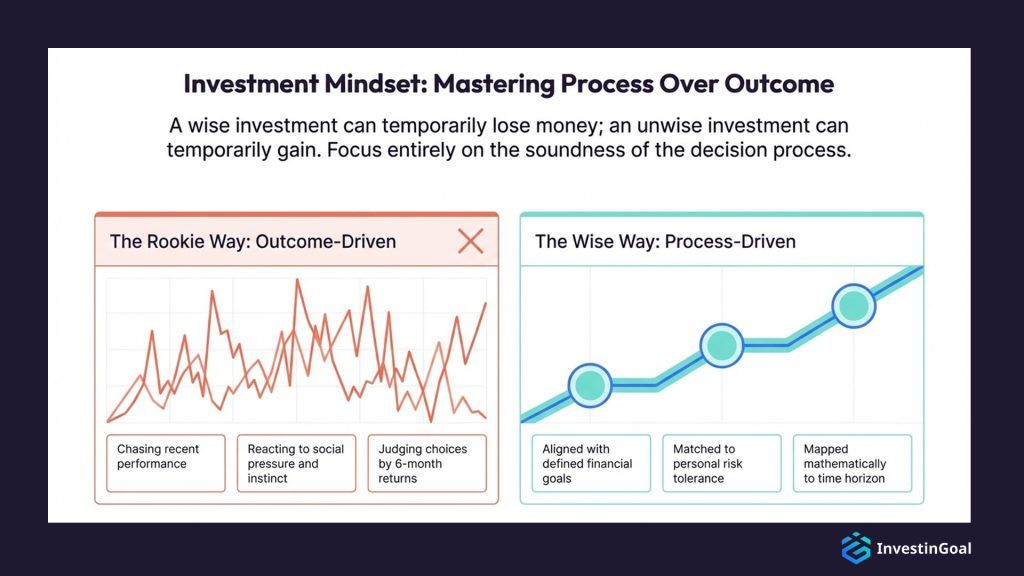 Investment Mindset: Mastering Process Over Outcome

A wise investment can temporarily lose money; an unwise investment can temporarily gain. Focus entirely on the soundness of the decision process.

The Rookie Way: Outcome-Driven

Chasing recent performance

Reacting to social pressure and instinct

Judging choices by 6-month returns

The Wise Way: Process-Driven

Aligned with defined financial goals

Matched to personal risk tolerance

Mapped mathematically to time horizon

InvestinGoal